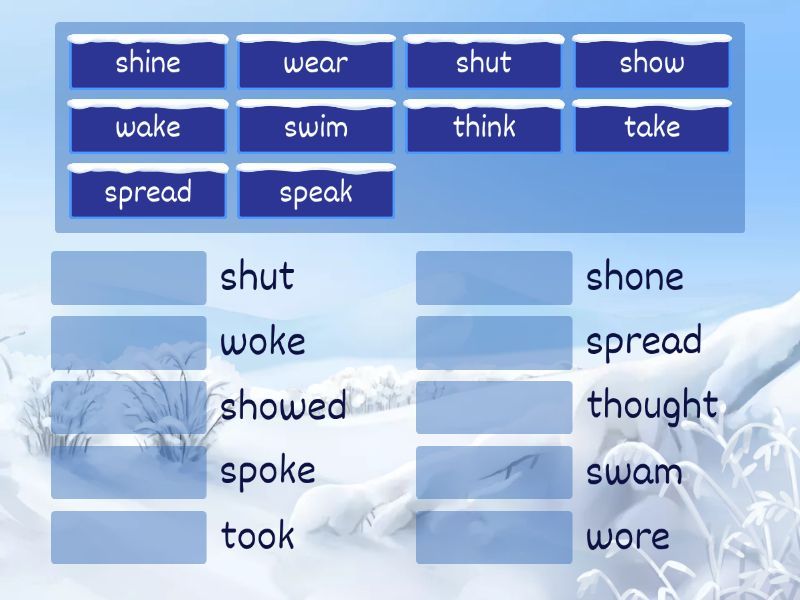 shine
wear
shut
show
wake
swim
think
take
spread
speak

shut
woke
showed
spoke
took

shone
spread
thought
swam
wore